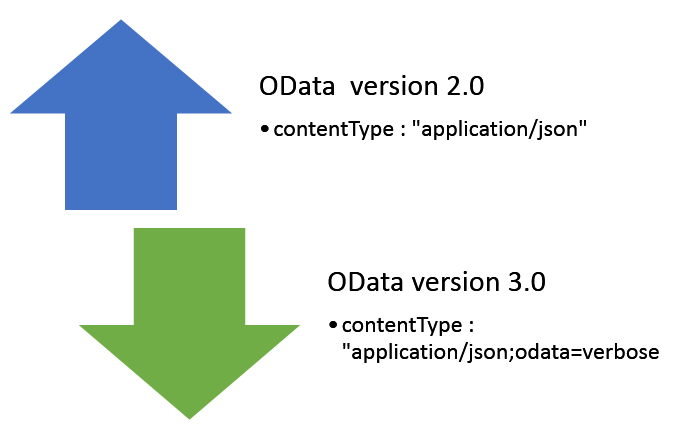 OData version 2.0

• contentType : "application/json"

OData version 3.0

• contentType : "application/json;odata=verbose